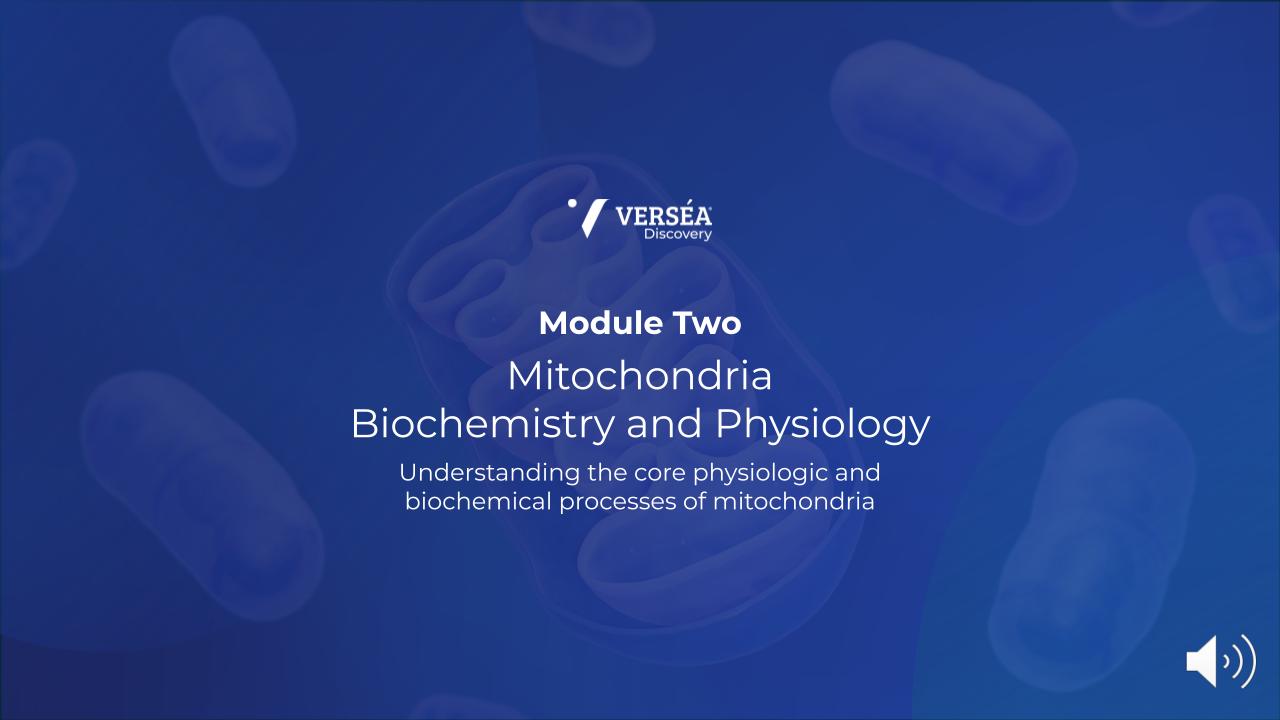 VERSÉA
Discovery

Module Two

Mitochondria
Biochemistry and Physiology

Understanding the core physiologic and biochemical processes of mitochondria